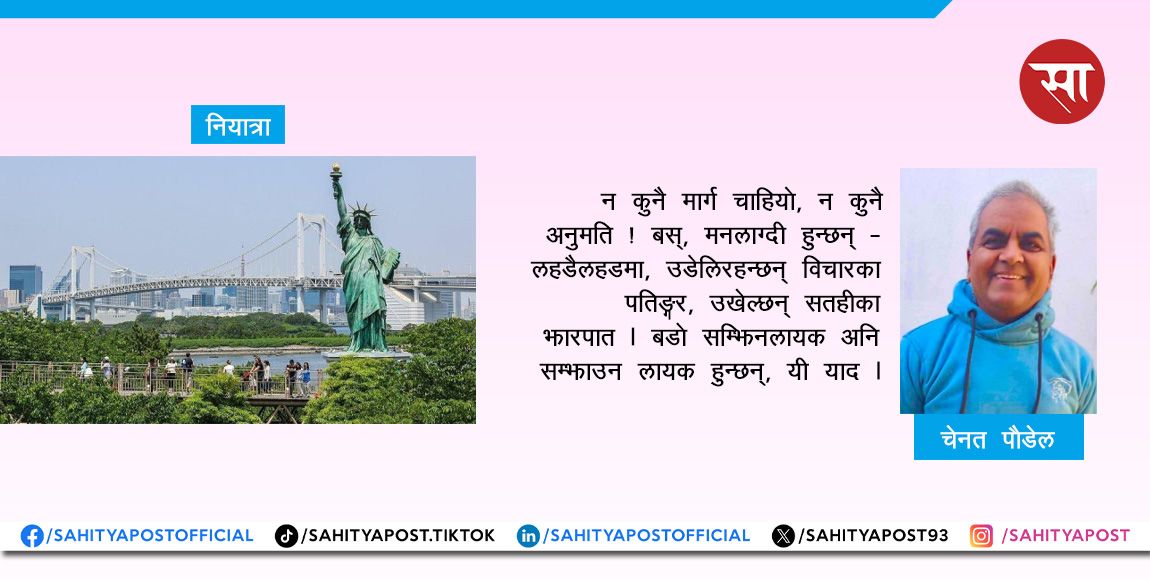 सा

नियात्रा

न कुनै मार्ग चाहियो, न कुनै अनुमति ! बस्, मनलाग्दी हुन्छन् - लहडैलहडमा, उडेलिरहन्छन् विचारका पतिङ्गर, उखेल्छन् सतहीका झारपात । बडो सम्झिनलायक अनि सम्झाउन लायक हुन्छन्, यी याद ।

चेनत पौडेल

/SAHITYAPOSTOFFICIAL /SAHITYAPOST.TIKTOK /SAHITYAPOSTOFFICIAL /SAHITYAPOST93 /SAHITYAPOST